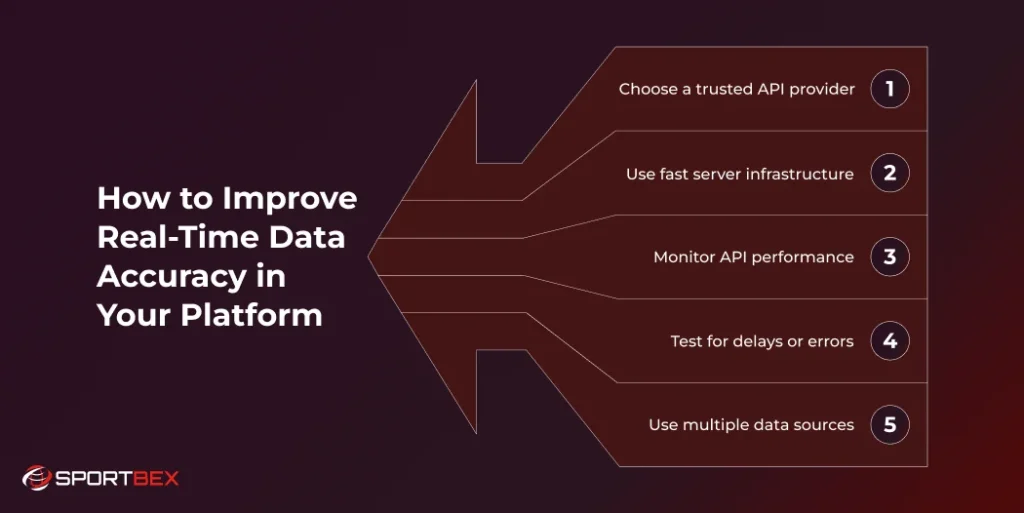 How to Improve Real-Time Data Accuracy in Your Platform

Choose a trusted API provider 1

Use fast server infrastructure 2

Monitor API performance 3

Test for delays or errors 4

Use multiple data sources 5

SPORTBEX